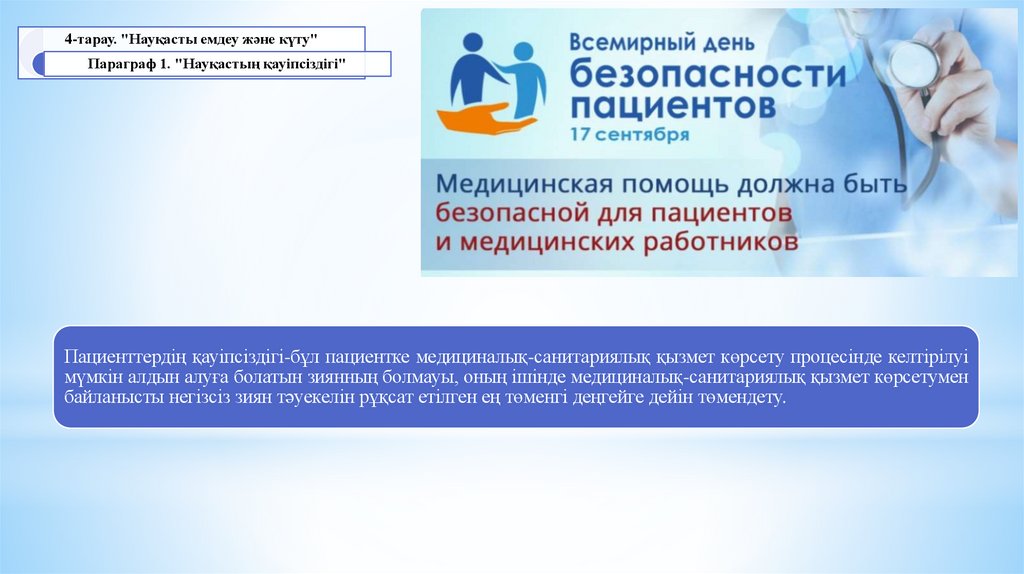 4-тарау. "Науқасты емдеу және күту"

Параграф 1. "Науқастың қауіпсіздігі"

Всемирный день безопасности пациентов

17 сентября

Медицинская помощь должна быть безопасной для пациентов и медицинских работников

Пациенттердің қауіпсіздігі-бұл пациентке медициналық-санитариялық қызмет көрсету процесінде келтірілуі мүмкін алдын алуға болатын зиянның болмауы, оның ішінде медициналық-санитариялық қызмет көрсетумен байланысты негізсіз зиян тәуекелін рұқсат етілген ең төменгі деңгейге дейін төмендету.